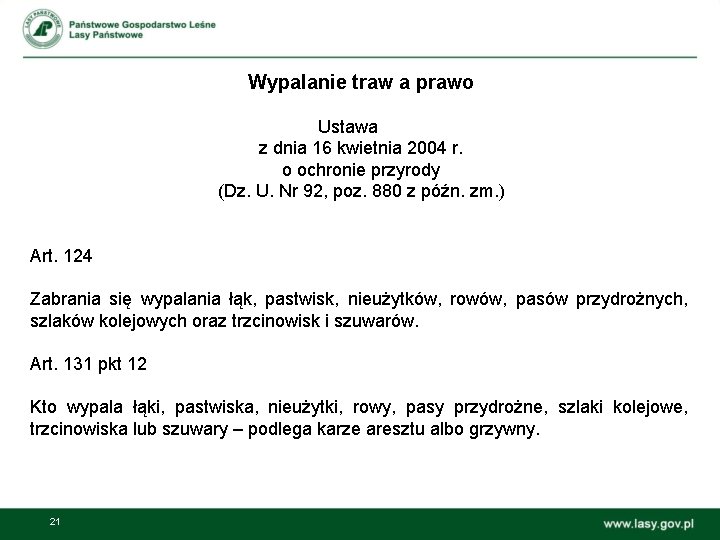 LASY PAŃSTWOWE

Państwowe Gospodarstwo Leśne
Lasy Państwowe

Wypalanie traw a prawo

Ustawa
z dnia 16 kwietnia 2004 r.
o ochronie przyrody
(Dz. U. Nr 92, poz. 880 z późn. zm.)

Art. 124

Zabrania się wypalania łąk, pastwisk, nieużytków, rowów, pasów przydrożnych, szlaków kolejowych oraz trzcinowisk i szuwarów.

Art. 131 pkt 12

Kto wypala łąki, pastwiska, nieużytki, rowy, pasy przydrożne, szlaki kolejowe, trzcinowiska lub szuwary – podlega karze aresztu albo grzywny.

21

www.lasy.gov.pl